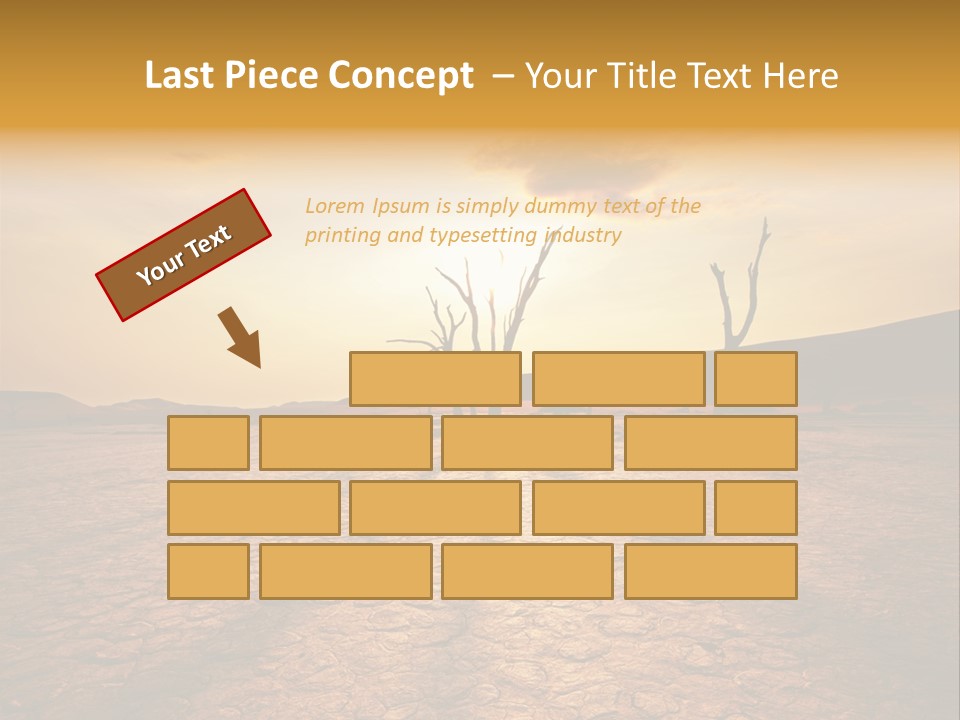 Last Piece Concept – Your Title Text Here

Your Text

Lorem Ipsum is simply dummy text of the printing and typesetting industry